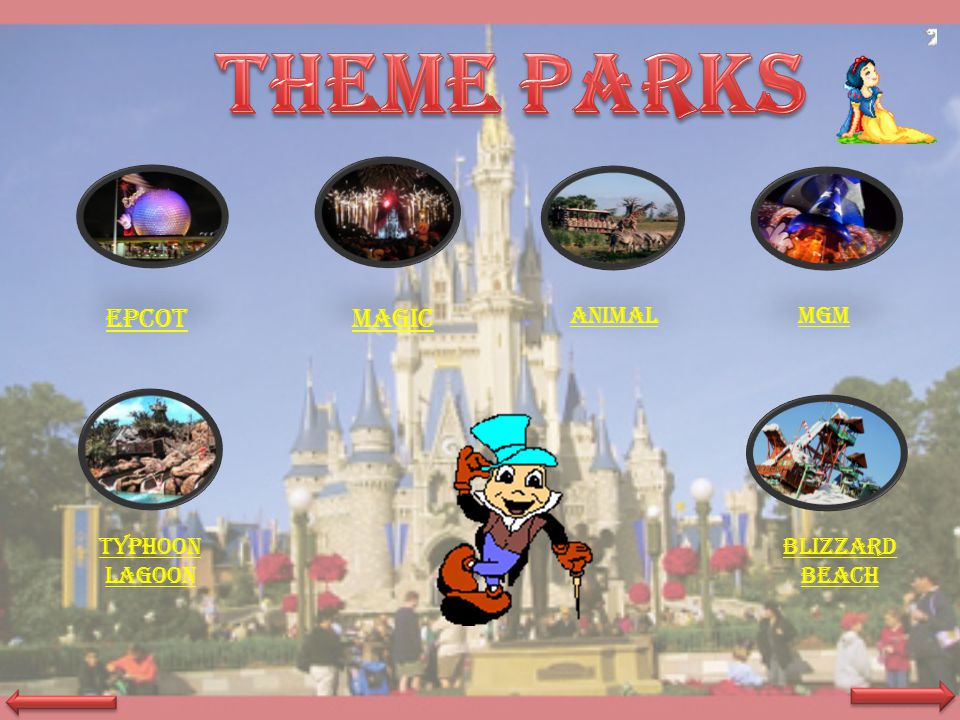 THEME PARKS

EPCOT

MAGIC

ANIMAL

MGM

TYPHOON LAGOON

BLIZZARD BEACH